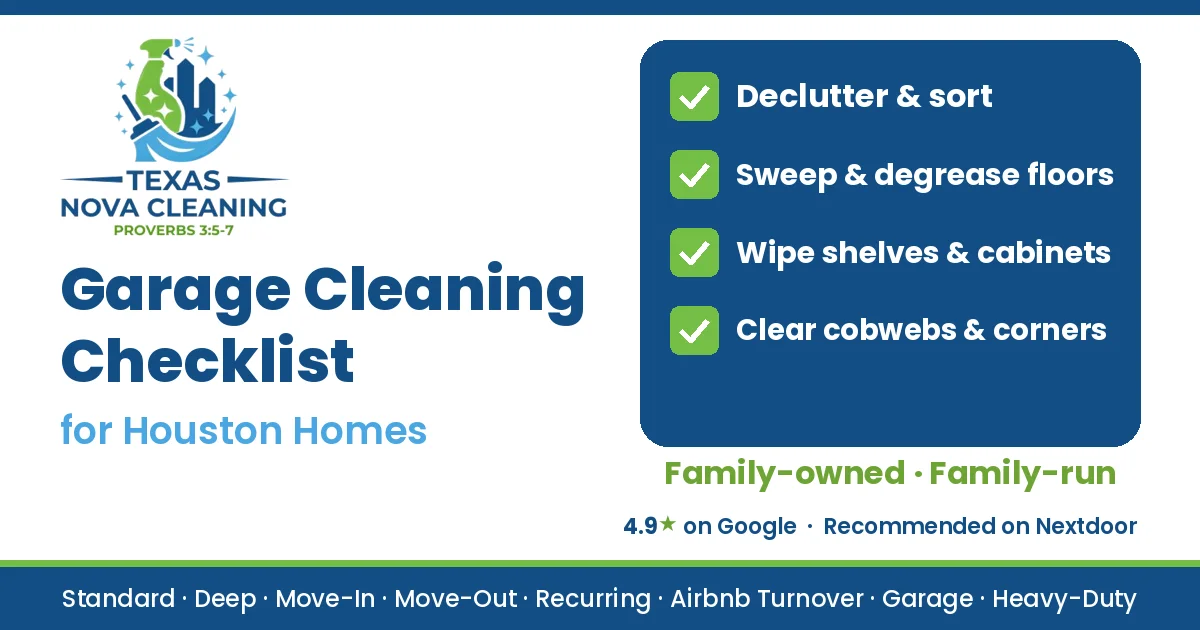 TEXAS
NOVA CLEANING
PROVERBS 3:5-7

Garage Cleaning Checklist

for Houston Homes

☑ Declutter & sort
☑ Sweep & degrease floors
☑ Wipe shelves & cabinets
☑ Clear cobwebs & corners

Family-owned · Family-run

4.9★ on Google · Recommended on Nextdoor

Standard · Deep · Move-In · Move-Out · Recurring · Airbnb Turnover · Garage · Heavy-Duty